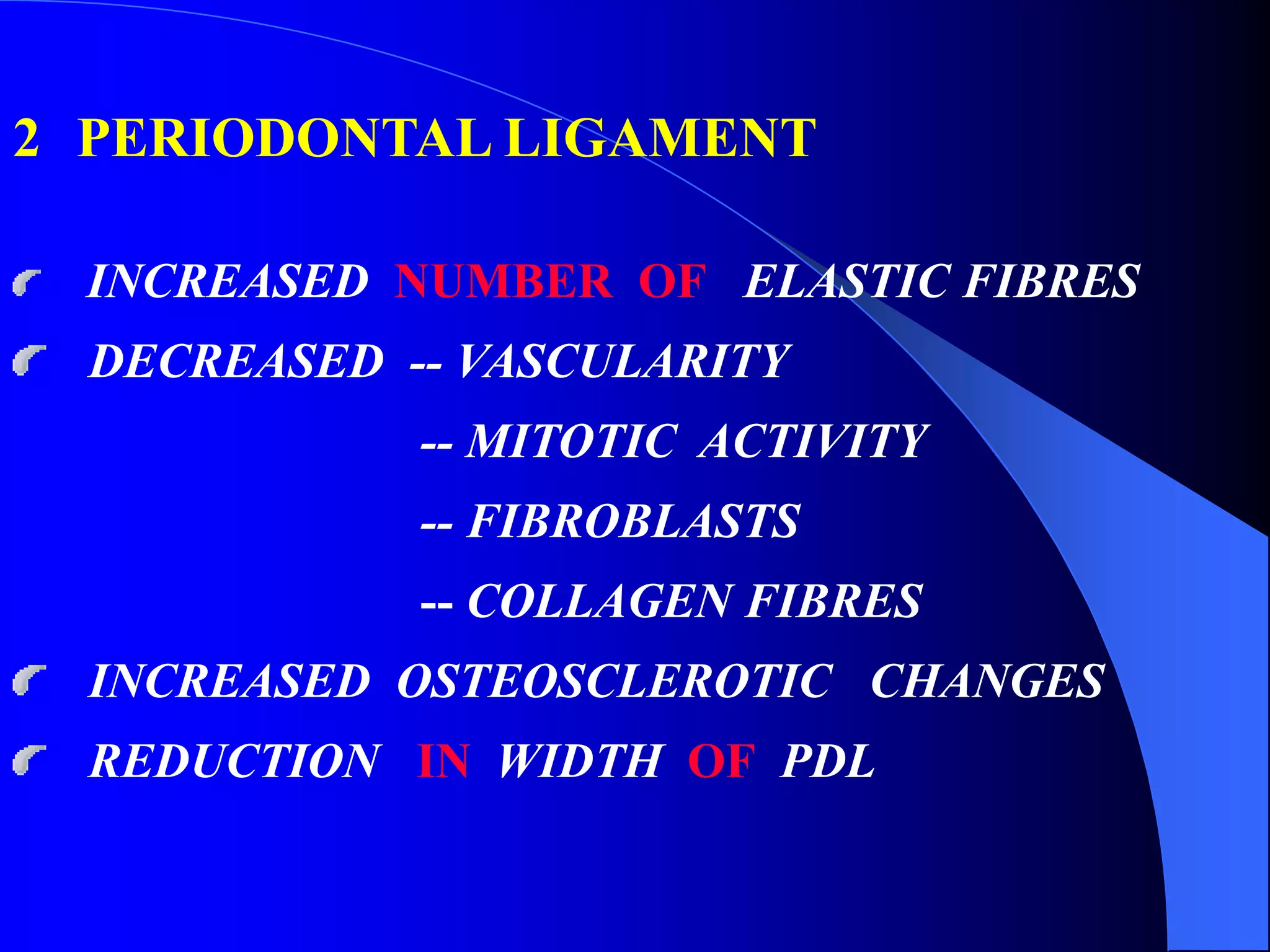 2 PERIODONTAL LIGAMENT

INCREASED NUMBER OF ELASTIC FIBRES

DECREASED -- VASCULARITY

-- MITOTIC ACTIVITY

-- FIBROBLASTS

-- COLLAGEN FIBRES

INCREASED OSTEOSCLEROTIC CHANGES

REDUCTION IN WIDTH OF PDL